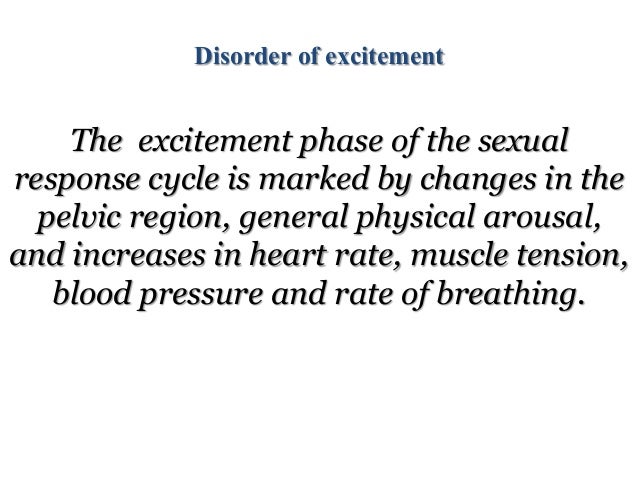 Disorder of excitement

The excitement phase of the sexual response cycle is marked by changes in the pelvic region, general physical arousal, and increases in heart rate, muscle tension, blood pressure and rate of breathing.